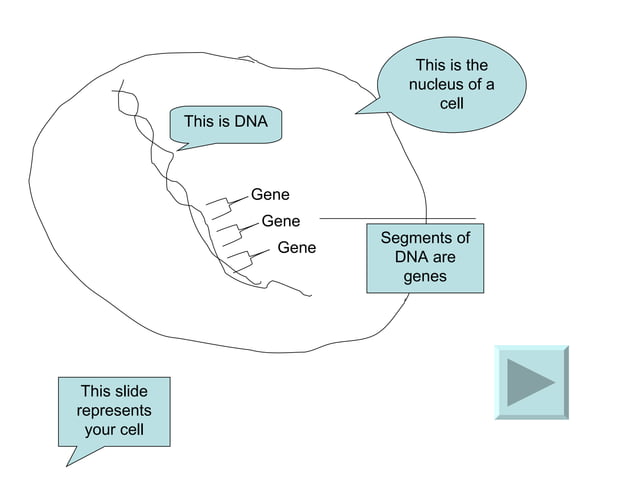 This is the nucleus of a cell

This is DNA

Gene

Gene

Gene

Segments of DNA are genes

This slide represents your cell